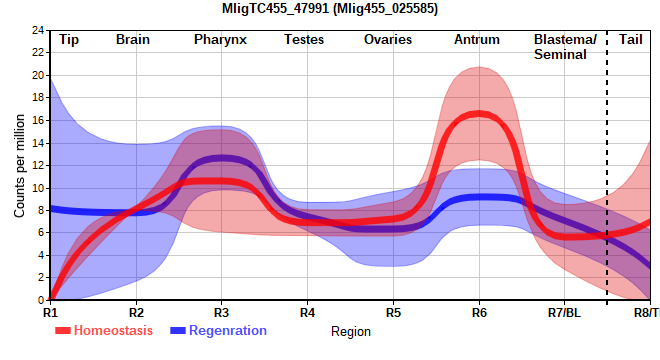 MligTC455_47991 (Mlig455_025585)

Tip
Brain
Pharynx
Testes
Ovaries
Antrum
Blastema/ Seminal
Tail

Counts per million

24
22
20
18
16
14
12
10
8
6
4
2
0

R1
R2
R3
R4
R5
R6
R7/BL
R8/T

Homeostasis
Regenration
Region